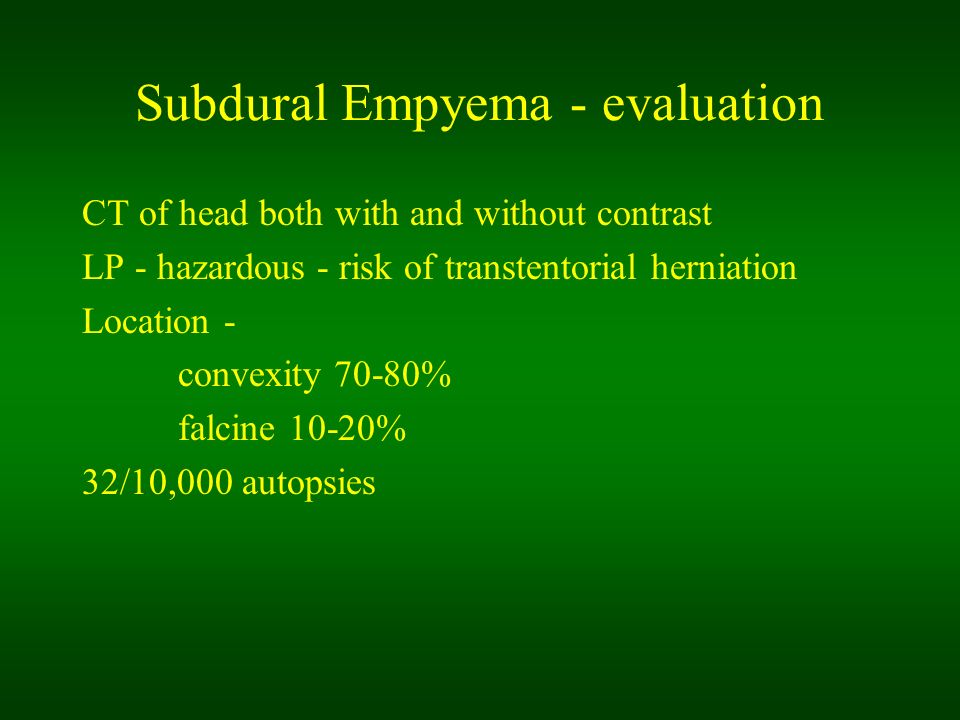 Subdural Empyema - evaluation

CT of head both with and without contrast

LP - hazardous - risk of transtentorial herniation

Location -

convexity 70-80%

falcine 10-20%

32/10,000 autopsies